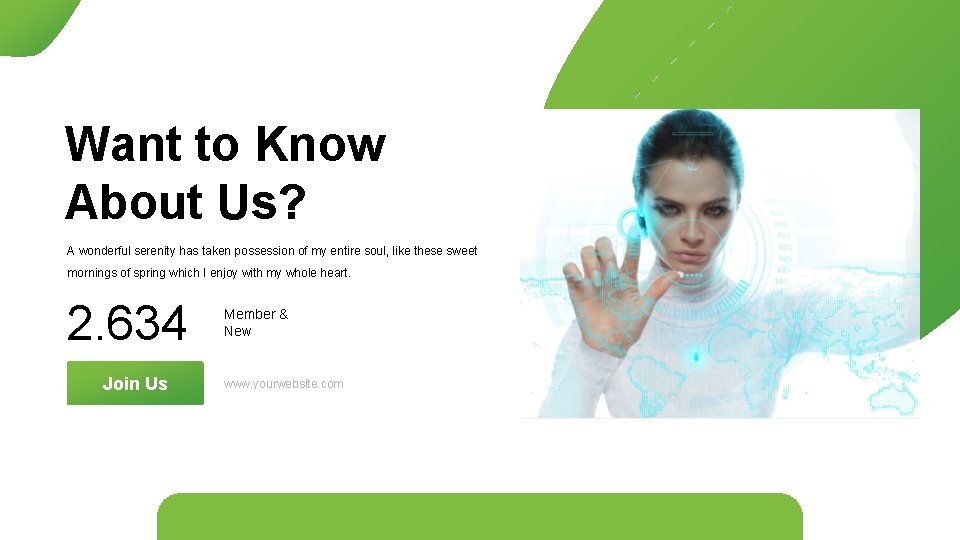 Want to Know About Us?

A wonderful serenity has taken possession of my entire soul, like these sweet mornings of spring which I enjoy with my whole heart.

2.634

Member & New

Join Us

www.yourwebsite.com